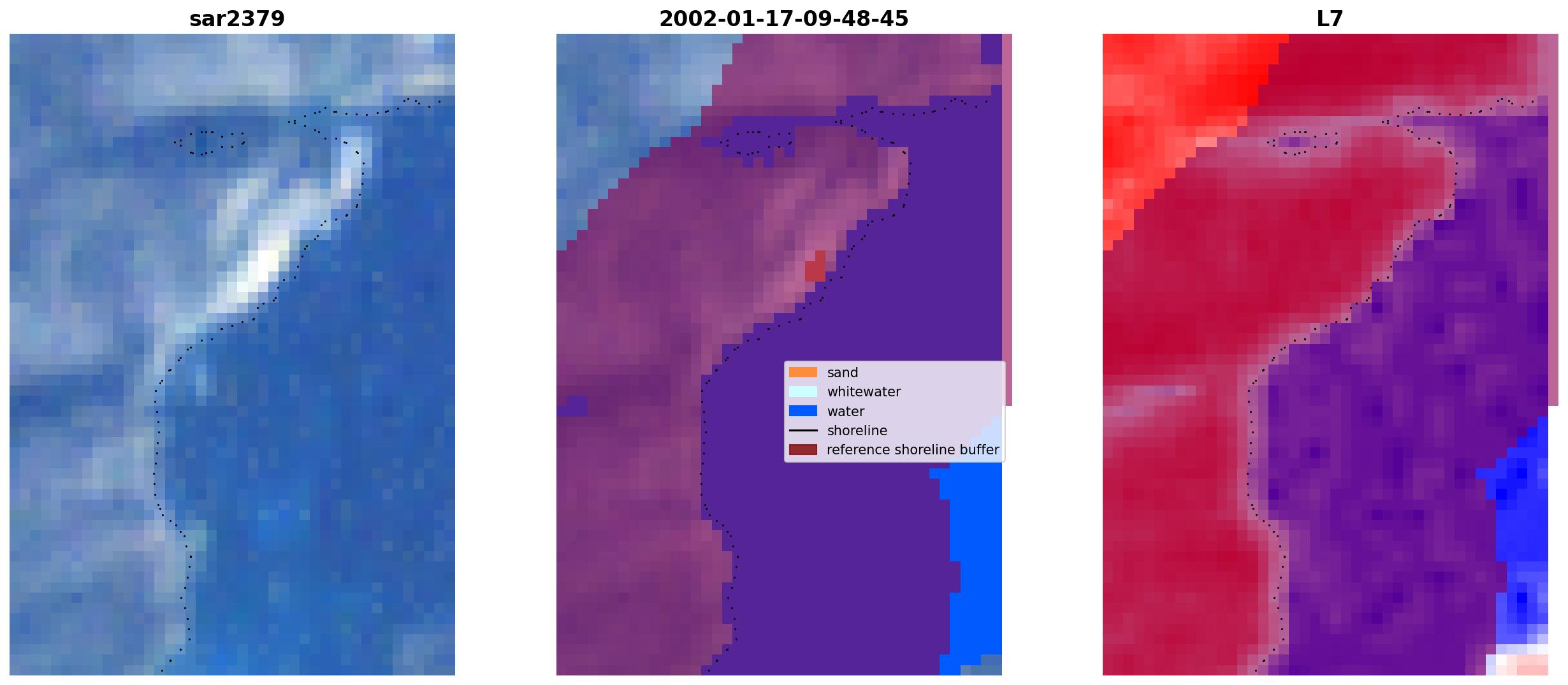 sar2379

2002-01-17-09-48-45

sand
whitewater
water
shoreline
reference shoreline buffer

L7